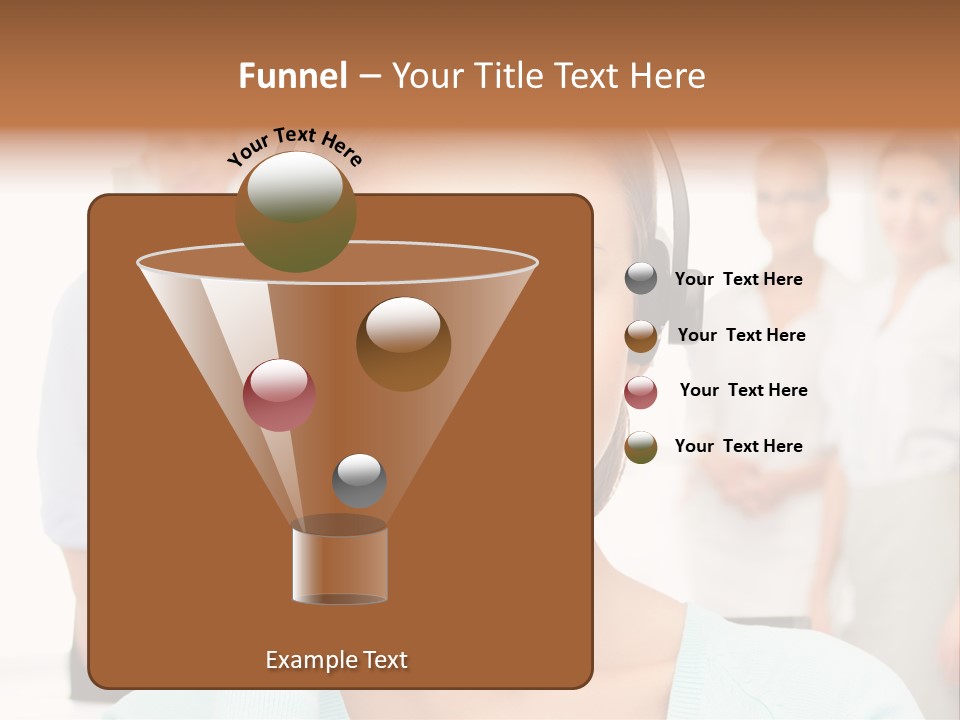 Funnel – Your Title Text Here

Your Text Here

Your Text Here

Your Text Here

Your Text Here

Your Text Here

Example Text